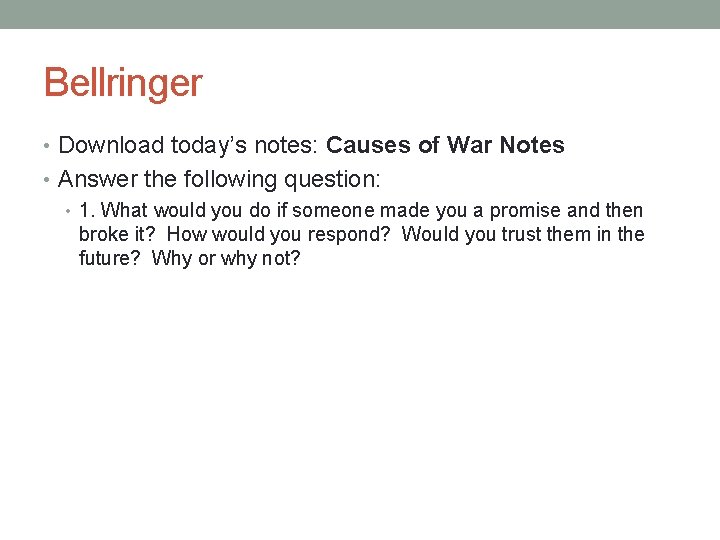 Bellringer

• Download today's notes: Causes of War Notes
• Answer the following question:
  • 1. What would you do if someone made you a promise and then broke it? How would you respond? Would you trust them in the future? Why or why not?